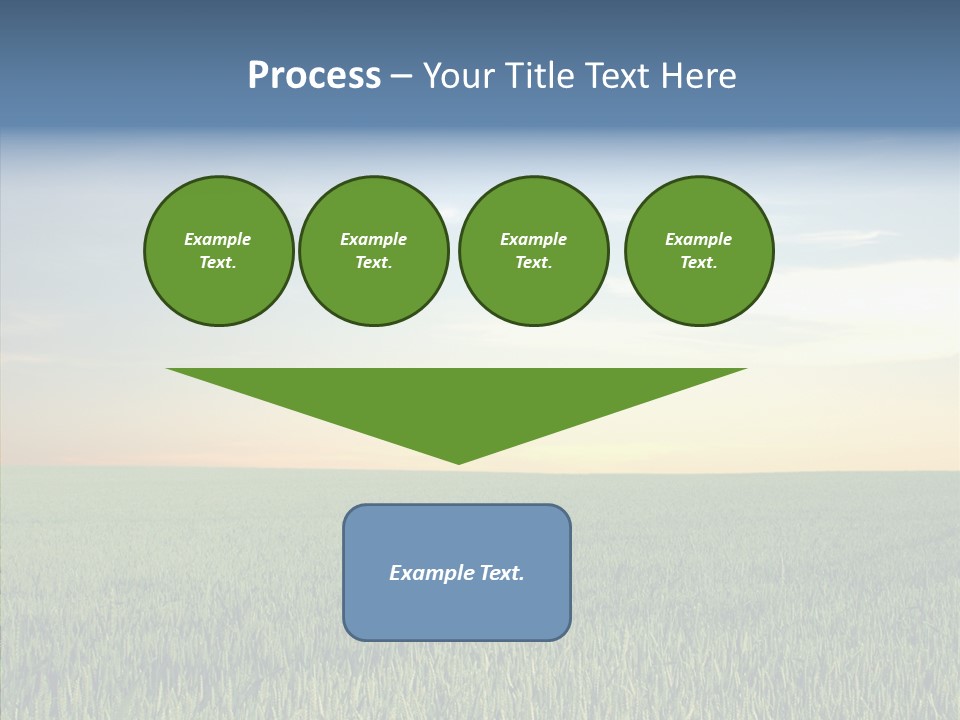 Process – Your Title Text Here

Example Text.

Example Text.

Example Text.

Example Text.

Example Text.